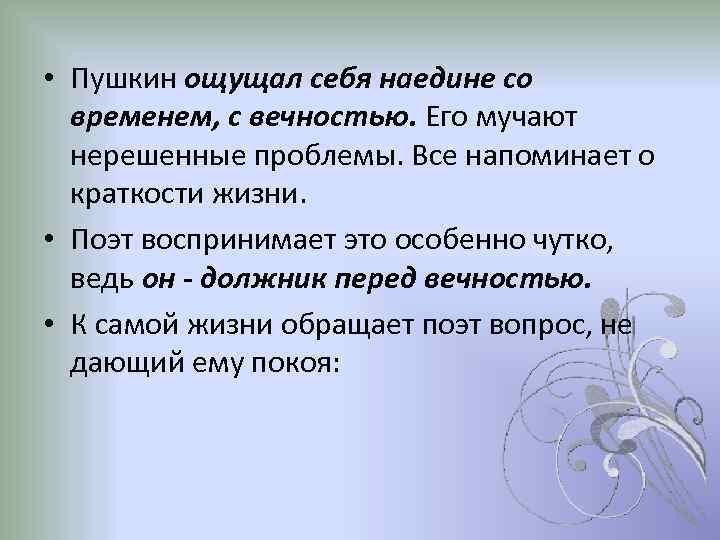 • Пушкин ощущал себя наедине со временем, с вечностью. Его мучают нерешенные проблемы. Все напоминает о краткости жизни.

• Поэт воспринимает это особенно чутко, ведь он - должник перед вечностью.

• К самой жизни обращает поэт вопрос, не дающий ему покоя: